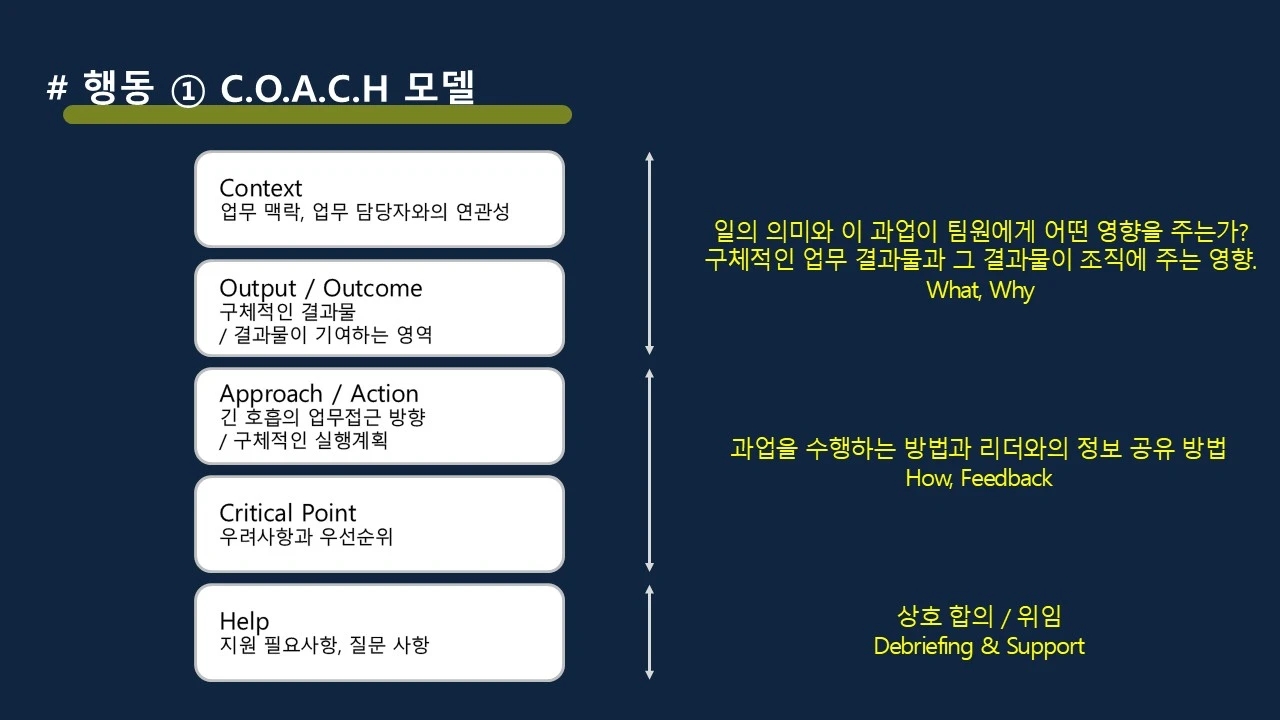 # 행동 ① C.O.A.C.H 모델

Context
업무 맥락, 업무 담당자와의 연관성

Output / Outcome
구체적인 결과물
/ 결과물이 기여하는 영역

Approach / Action
긴 호흡의 업무접근 방향
/ 구체적인 실행계획

Critical Point
우려사항과 우선순위

Help
지원 필요사항, 질문 사항

일의 의미와 이 과업이 팀원에게 어떤 영향을 주는가?
구체적인 업무 결과물과 그 결과물이 조직에 주는 영향.
What, Why

과업을 수행하는 방법과 리더와의 정보 공유 방법
How, Feedback

상호 합의 / 위임
Debriefing & Support